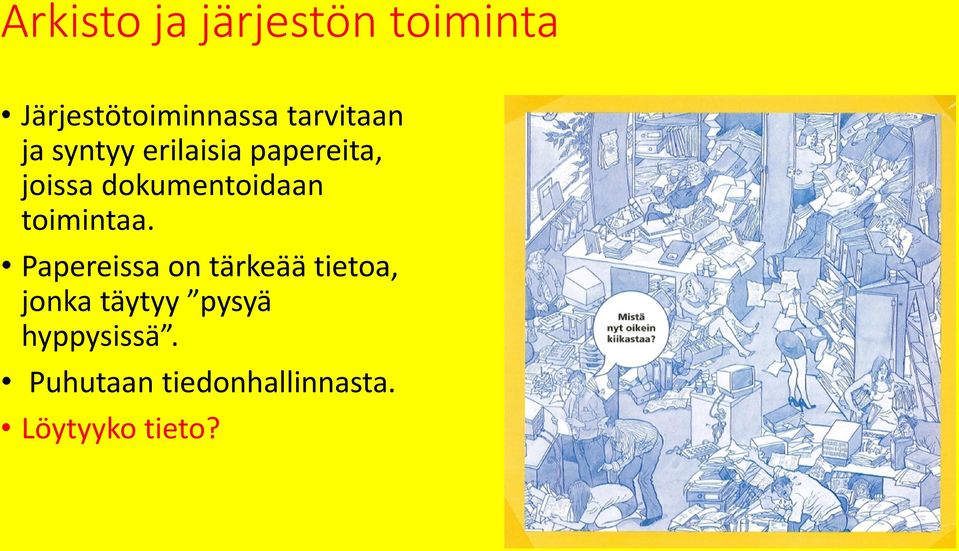 Arkisto ja järjestön toiminta

• Järjestötoiminnassa tarvitaan ja syntyy erilaisia papereita, joissa dokumentoidaan toimintaa.

• Papereissa on tärkeää tietoa, jonka täytyy ”pysyä hyppysissä”.

• Puhutaan tiedonhallinnasta.

• Löytyyko tieto?

Mistä nyt oikein kiikastaa?